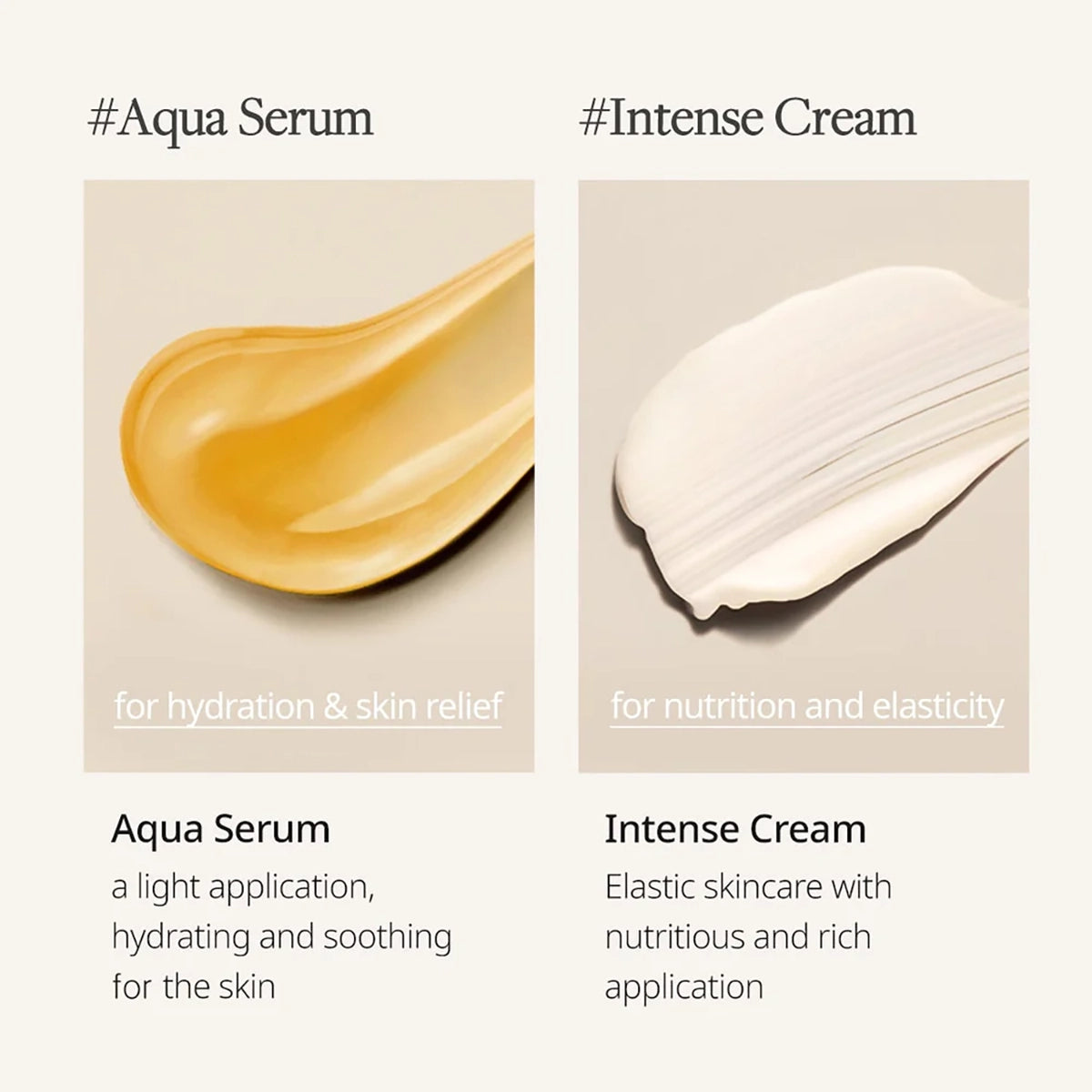 #Aqua Serum

for hydration & skin relief

Aqua Serum

a light application, hydrating and soothing for the skin

#Intense Cream

for nutrition and elasticity

Intense Cream

Elastic skincare with nutritious and rich application